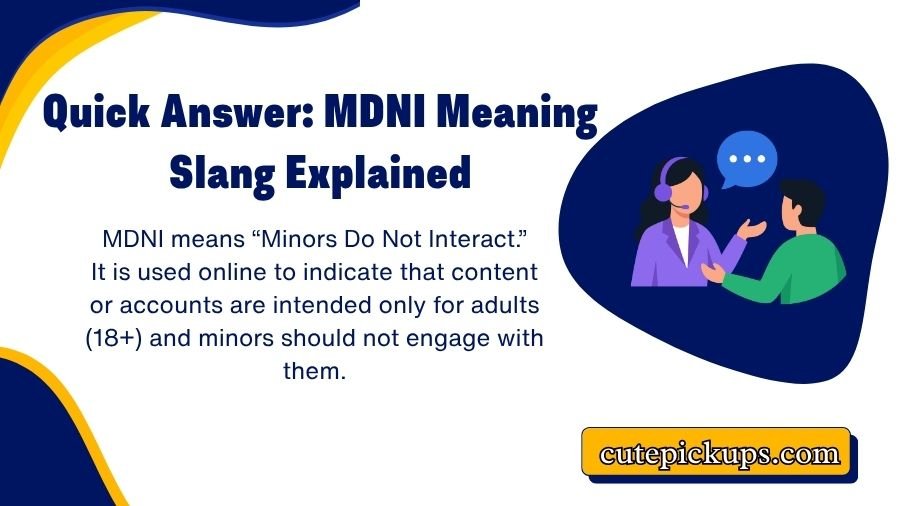 Quick Answer: MDNI Meaning Slang Explained

MDNI means “Minors Do Not Interact.” It is used online to indicate that content or accounts are intended only for adults (18+) and minors should not engage with them.

cutepickups.com